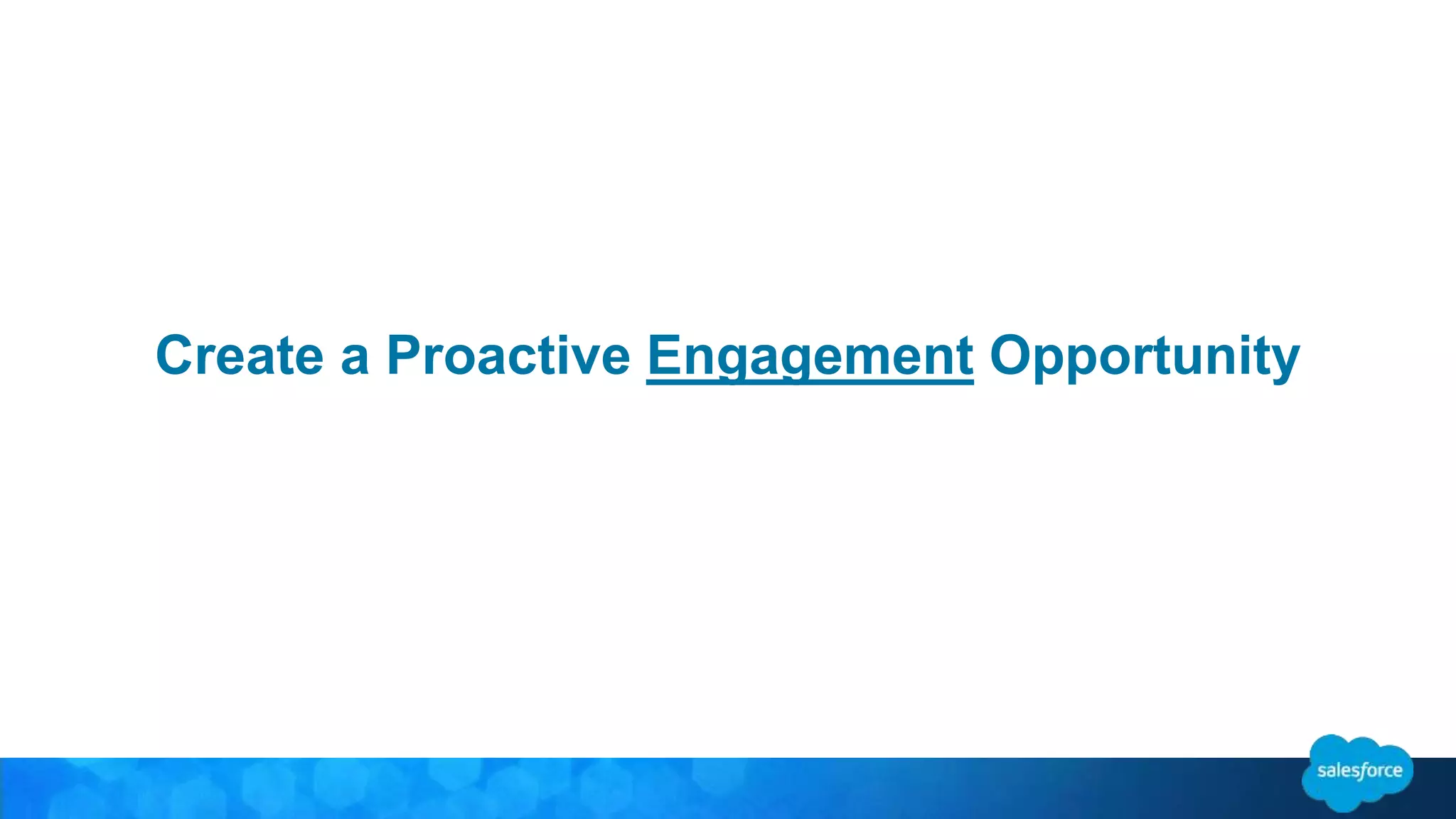 Create a Proactive Engagement Opportunity

salesforce